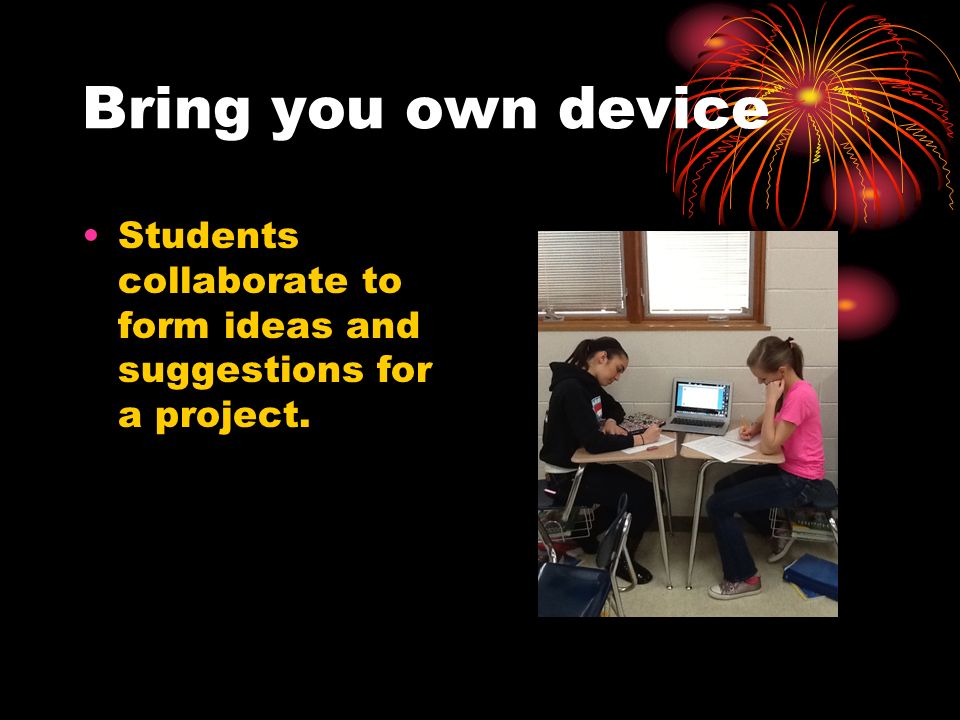 Bring you own device

• Students collaborate to form ideas and suggestions for a project.